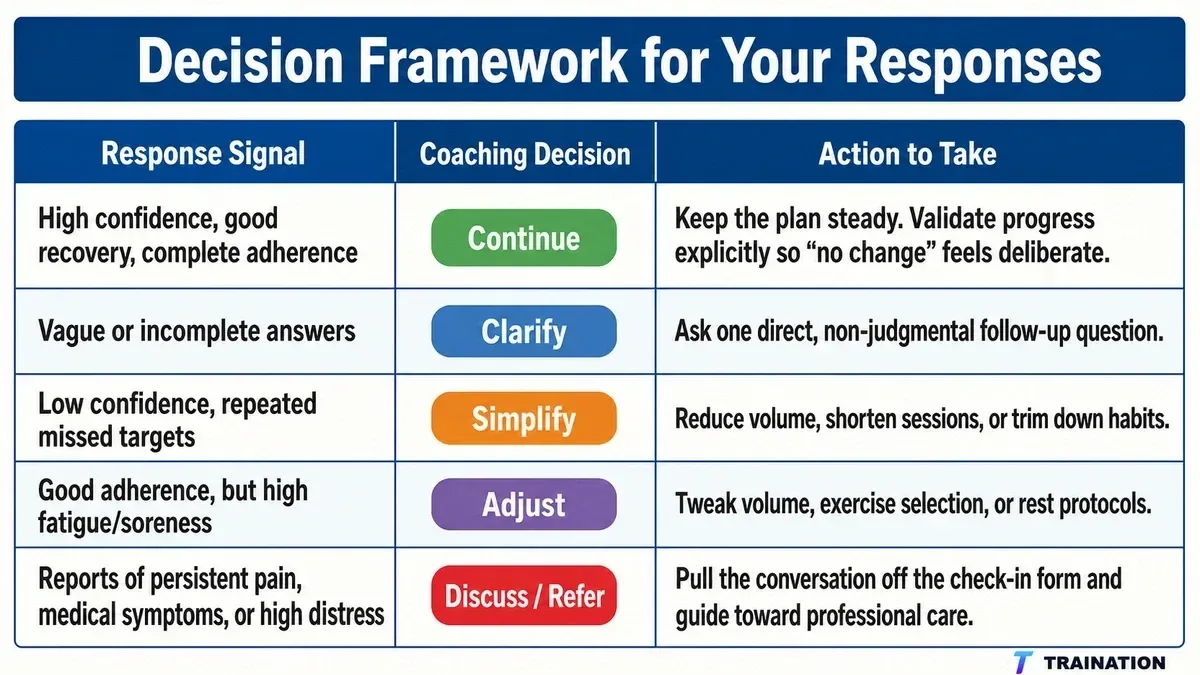 Decision Framework for Your Responses

| Response Signal | Coaching Decision | Action to Take |
|---|---|---|
| High confidence, good recovery, complete adherence | Continue | Keep the plan steady. Validate progress explicitly so “no change” feels deliberate. |
| Vague or incomplete answers | Clarify | Ask one direct, non-judgmental follow-up question. |
| Low confidence, repeated missed targets | Simplify | Reduce volume, shorten sessions, or trim down habits. |
| Good adherence, but high fatigue/soreness | Adjust | Tweak volume, exercise selection, or rest protocols. |
| Reports of persistent pain, medical symptoms, or high distress | Discuss / Refer | Pull the conversation off the check-in form and guide toward professional care. |

TRAINATION